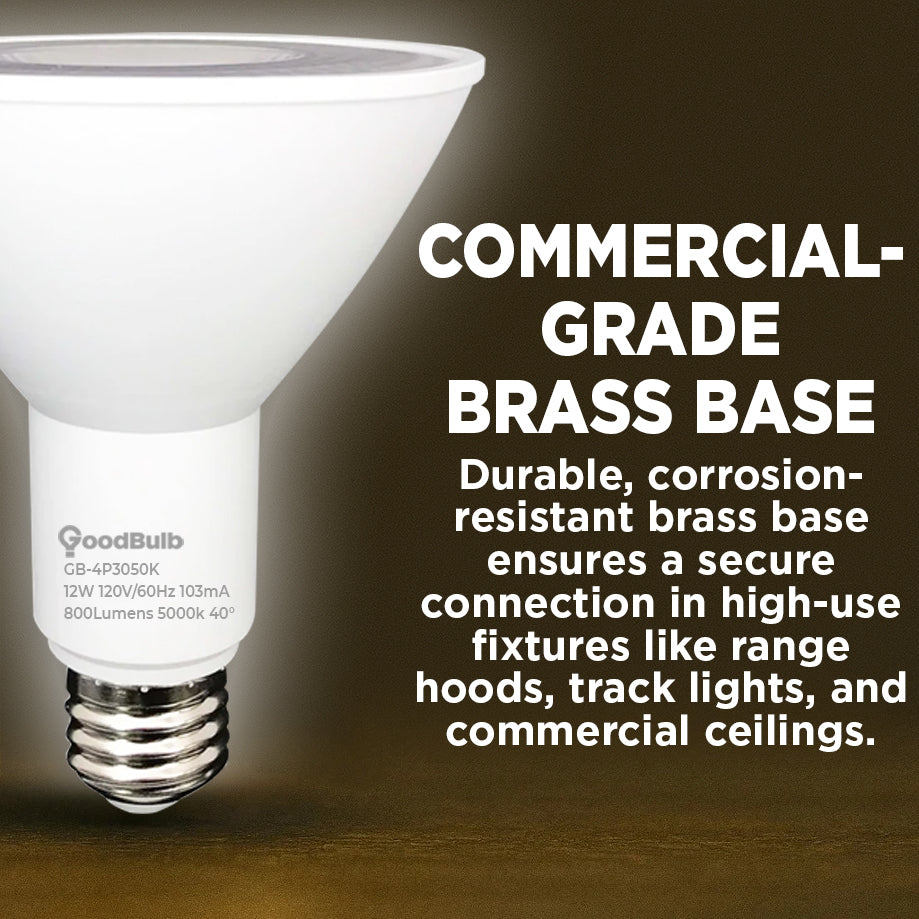 GoodBulb
GB-4P3050K
12W 120V/60Hz 103mA
800Lumens 5000k 40°

COMMERCIAL-GRADE BRASS BASE

Durable, corrosion-resistant brass base ensures a secure connection in high-use fixtures like range hoods, track lights, and commercial ceilings.